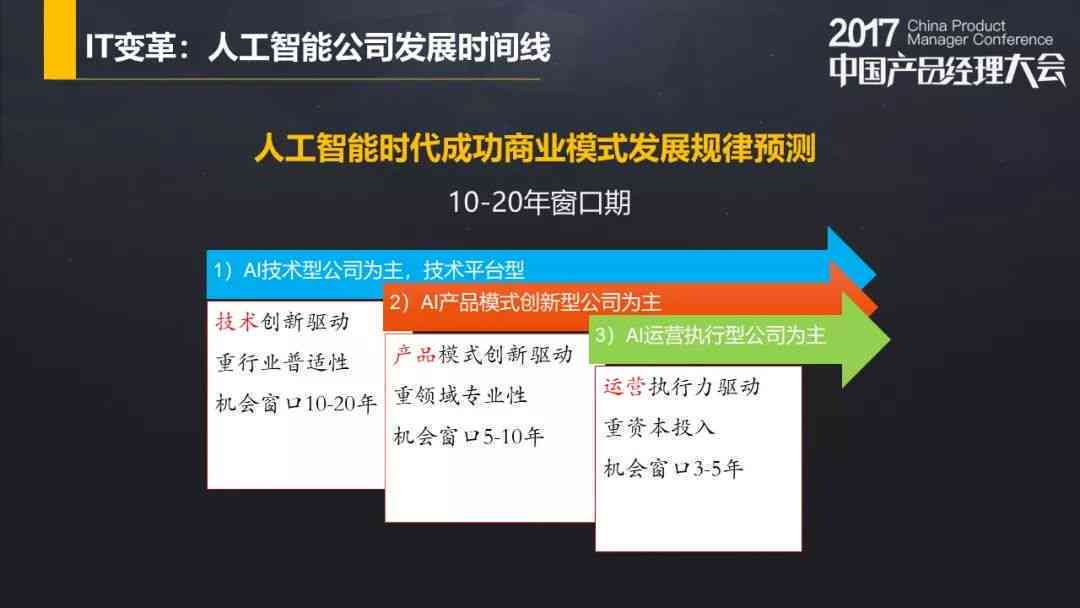 IT变革：人工智能公司发展时间线

2017 China Product Manager Conference
中国产品经理大会

人工智能时代成功商业模式发展规律预测

10-20年窗口期

1）AI技术型公司为主，技术平台型

技术创新驱动
重行业普适性
机会窗口10-20年

2）AI产品模式创新型公司为主

产品模式创新驱动
重领域专业性
机会窗口5-10年

3）AI运营执行型公司为主

运营执行力驱动
重资本投入
机会窗口3-5年